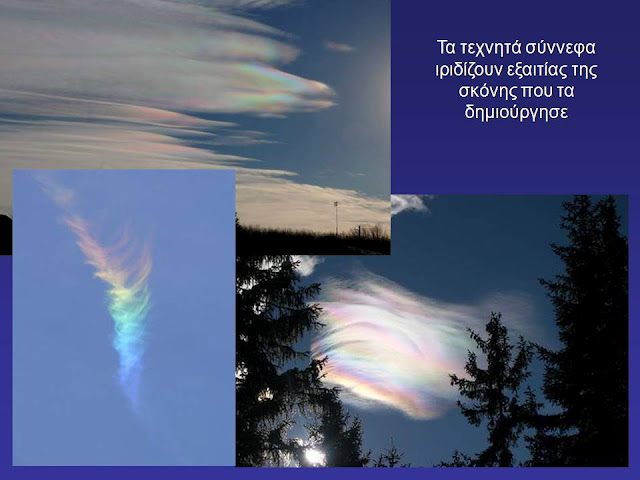 Τα τεχνητά σύννεφα ιριδίζουν εξαιτίας της σκόνης που τα δημιούργησε